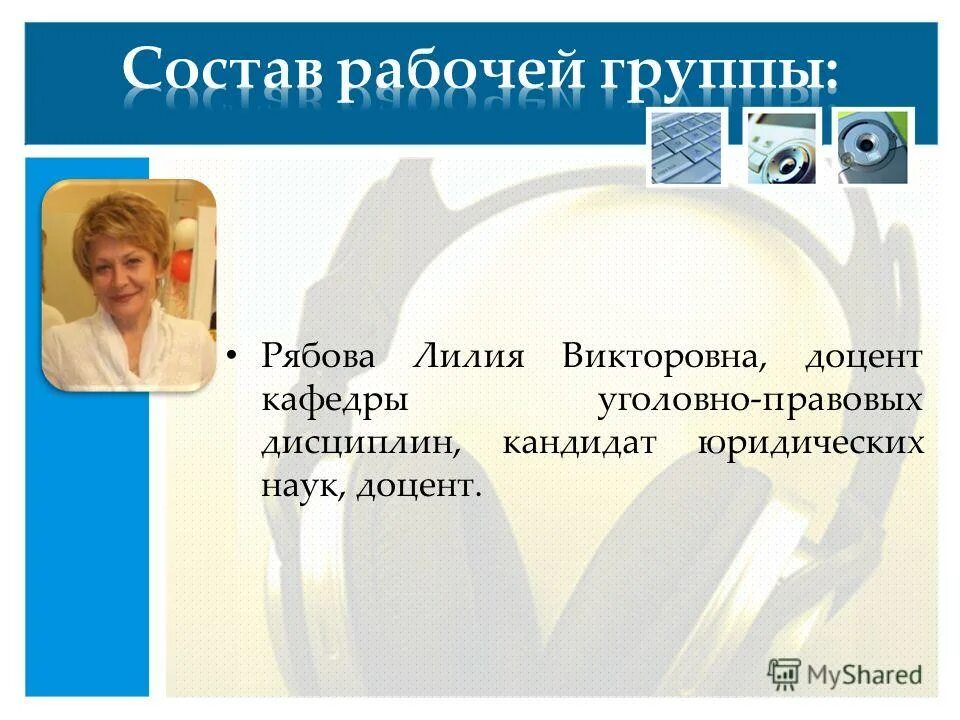 Состав рабочей группы:

• Рябова Лилия Викторовна, доцент кафедры уголовно-правовых дисциплин, кандидат юридических наук, доцент.

MyShared